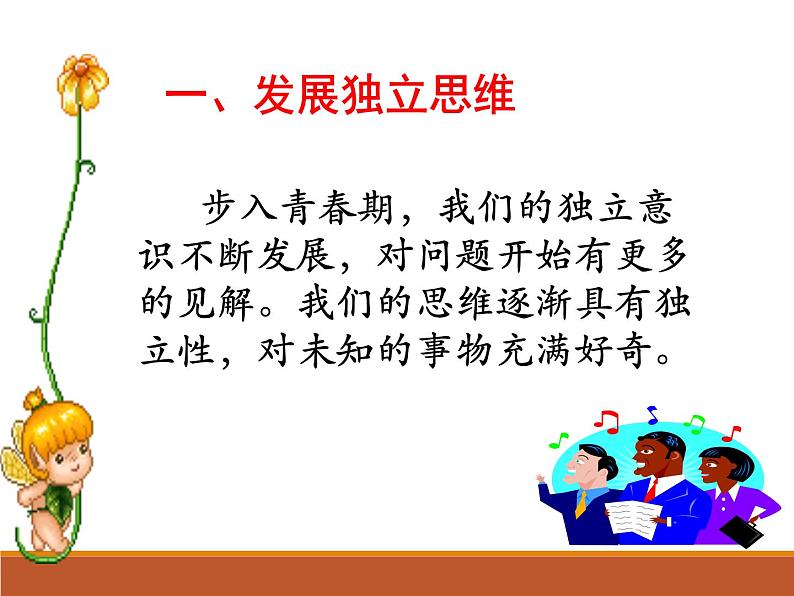 一、发展独立思维

步入青春期，我们的独立意识不断发展，对问题开始有更多的见解。我们的思维逐渐具有独立性，对未知的事物充满好奇。